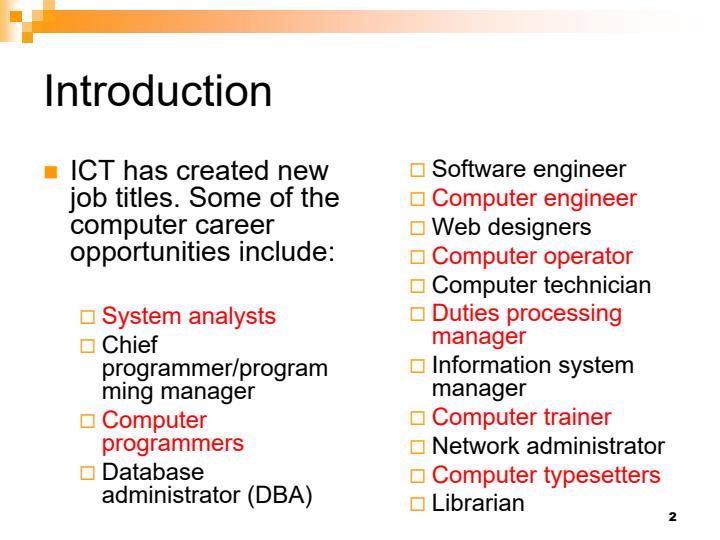 Introduction

ICT has created new job titles. Some of the computer career opportunities include:

System analysts
Chief programmer/programming manager
Computer programmers
Database administrator (DBA)

Software engineer
Computer engineer
Web designers
Computer operator
Computer technician
Duties processing manager
Information system manager
Computer trainer
Network administrator
Computer typesetters
Librarian

2